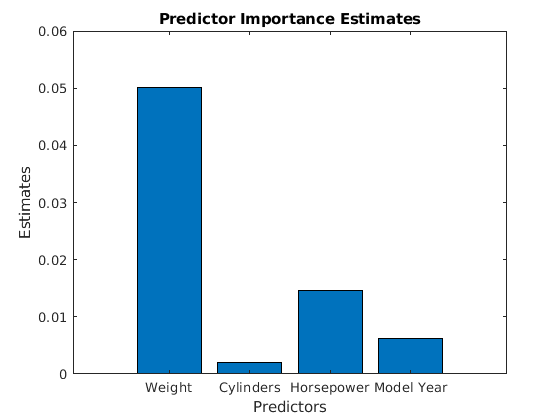 Predictor Importance Estimates

0.06
0.05
0.04
0.03
0.02
0.01
0

Estimates

Weight Cylinders Horsepower Model Year

Predictors